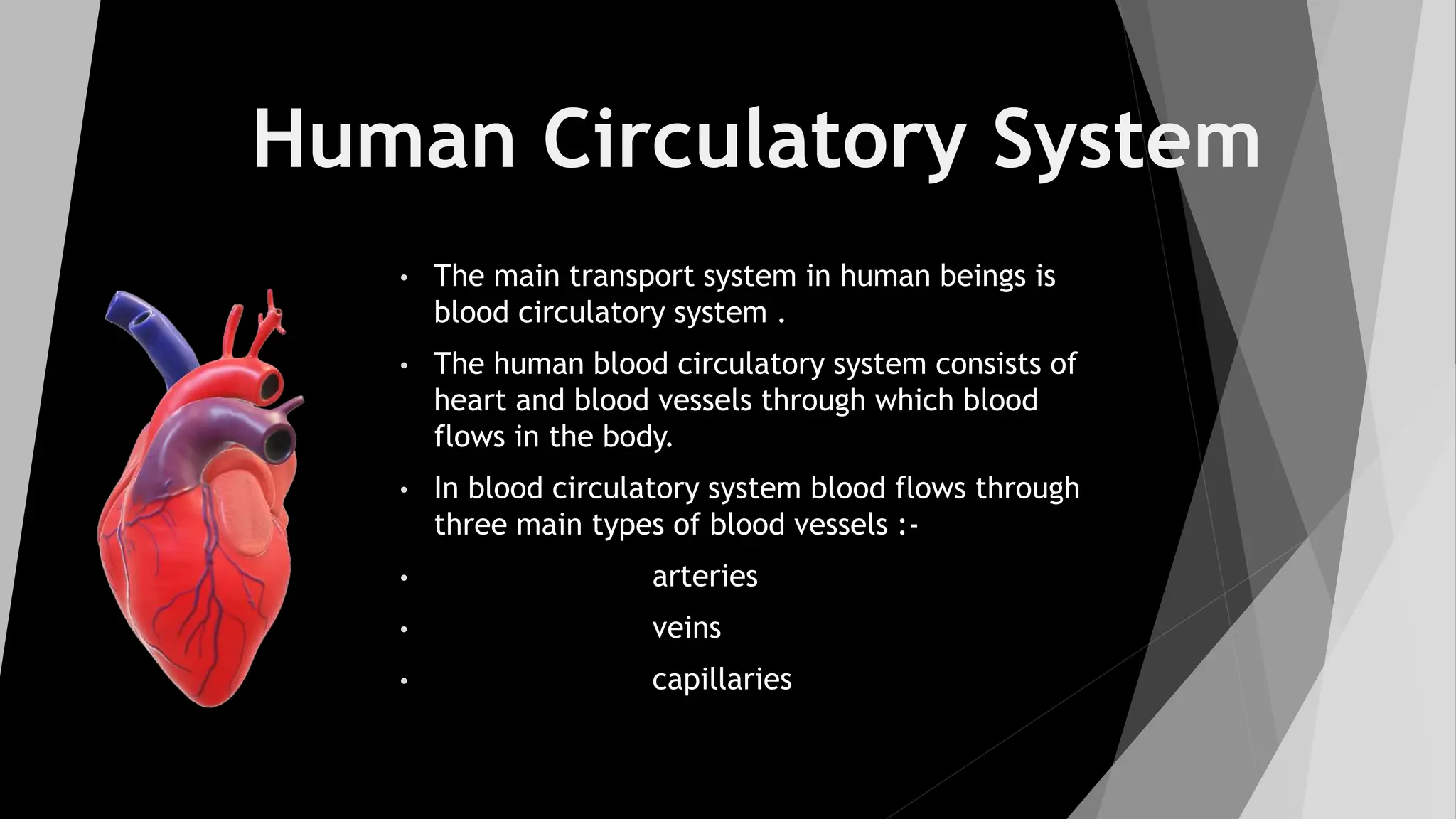 Human Circulatory System

• The main transport system in human beings is blood circulatory system .

• The human blood circulatory system consists of heart and blood vessels through which blood flows in the body.

• In blood circulatory system blood flows through three main types of blood vessels :-

• arteries

• veins

• capillaries